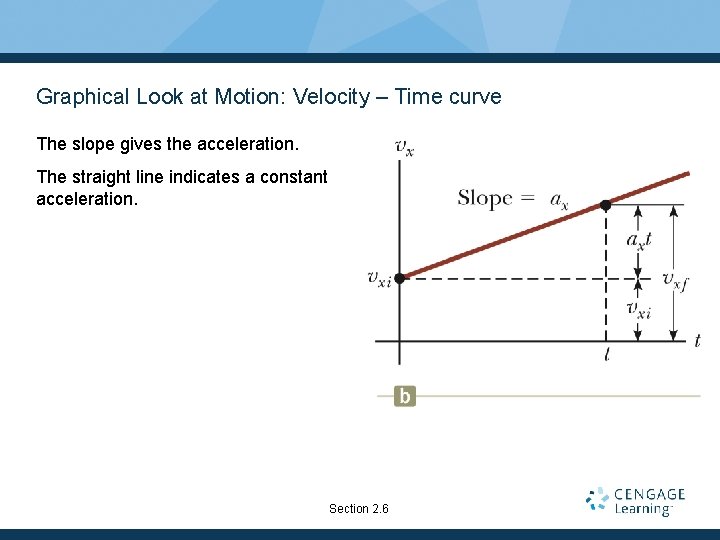 Graphical Look at Motion: Velocity – Time curve

The slope gives the acceleration.

The straight line indicates a constant acceleration.

$v_x$

Slope = $a_x$

$a_x t$

$v_{xi}$

$v_{xf}$

$v_{xi}$

$t$

$t$

b

Section 2.6

CENGAGE Learning